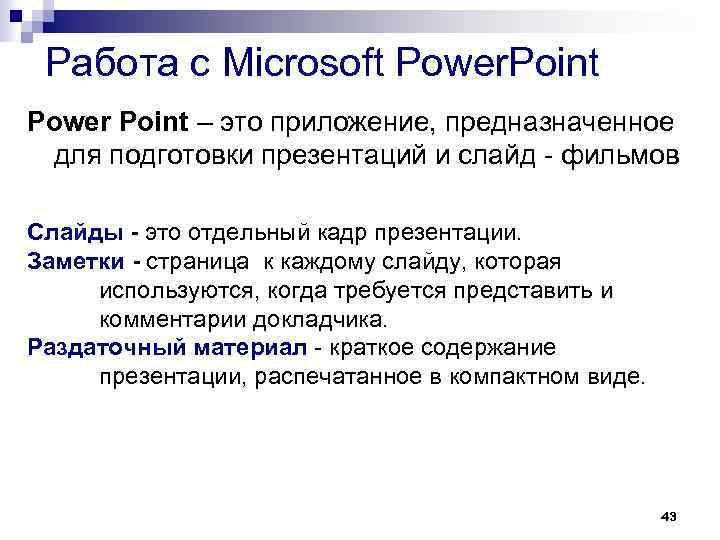 Работа с Microsoft PowerPoint

Power Point – это приложение, предназначенное для подготовки презентаций и слайд - фильмов

Слайды - это отдельный кадр презентации.
Заметки - страница к каждому слайду, которая используются, когда требуется представить и комментарии докладчика.
Раздаточный материал - краткое содержание презентации, распечатанное в компактном виде.

43